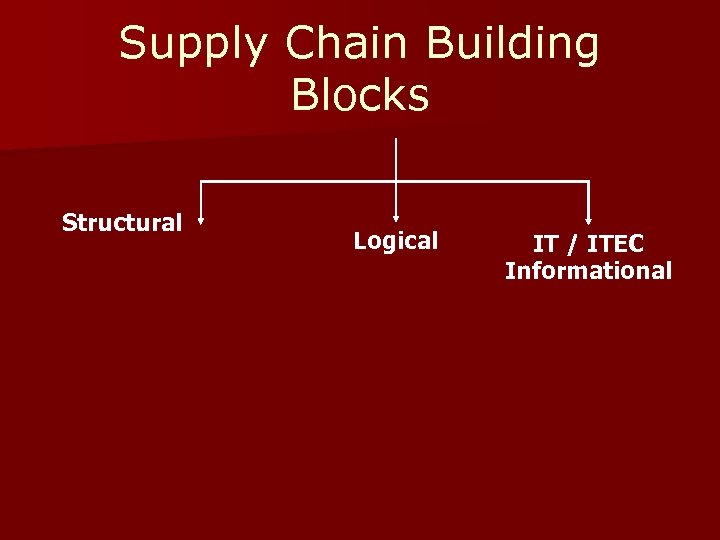 Supply Chain Building Blocks

Structural

Logical

IT / ITEC
Informational